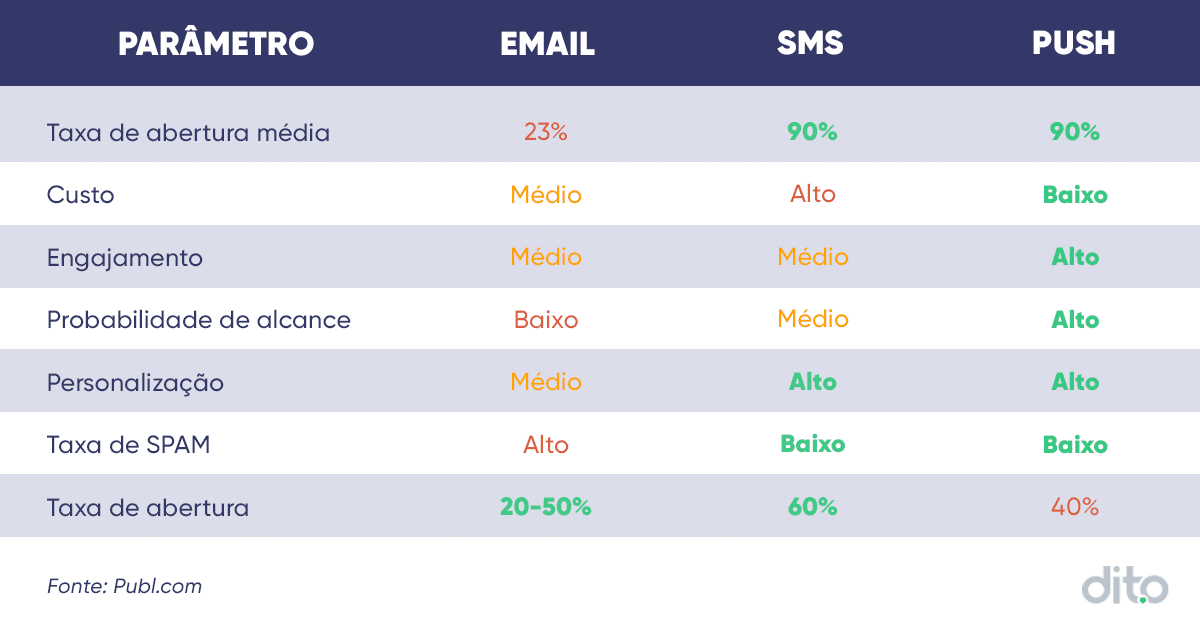 | PARÂMETRO | EMAIL | SMS | PUSH |
|---|---|---|---|
| Taxa de abertura média | 23% | 90% | 90% |
| Custo | Médio | Alto | Baixo |
| Engajamento | Médio | Médio | Alto |
| Probabilidade de alcance | Baixo | Médio | Alto |
| Personalização | Médio | Alto | Alto |
| Taxa de SPAM | Alto | Baixo | Baixo |
| Taxa de abertura | 20-50% | 60% | 40% |

Fonte: Publ.com

dito